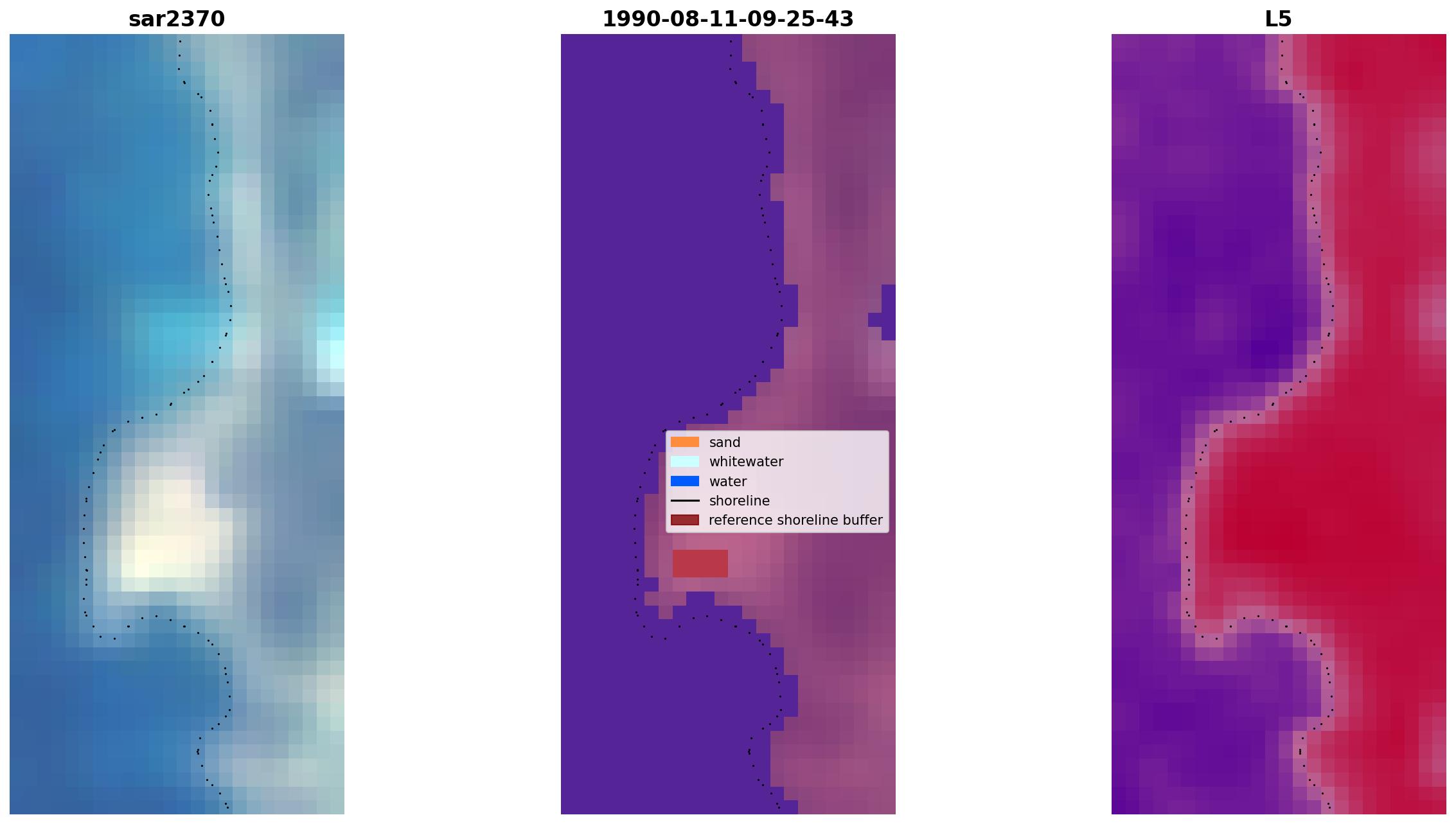 sar2370

1990-08-11-09-25-43

sand
whitewater
water
shoreline
reference shoreline buffer

L5